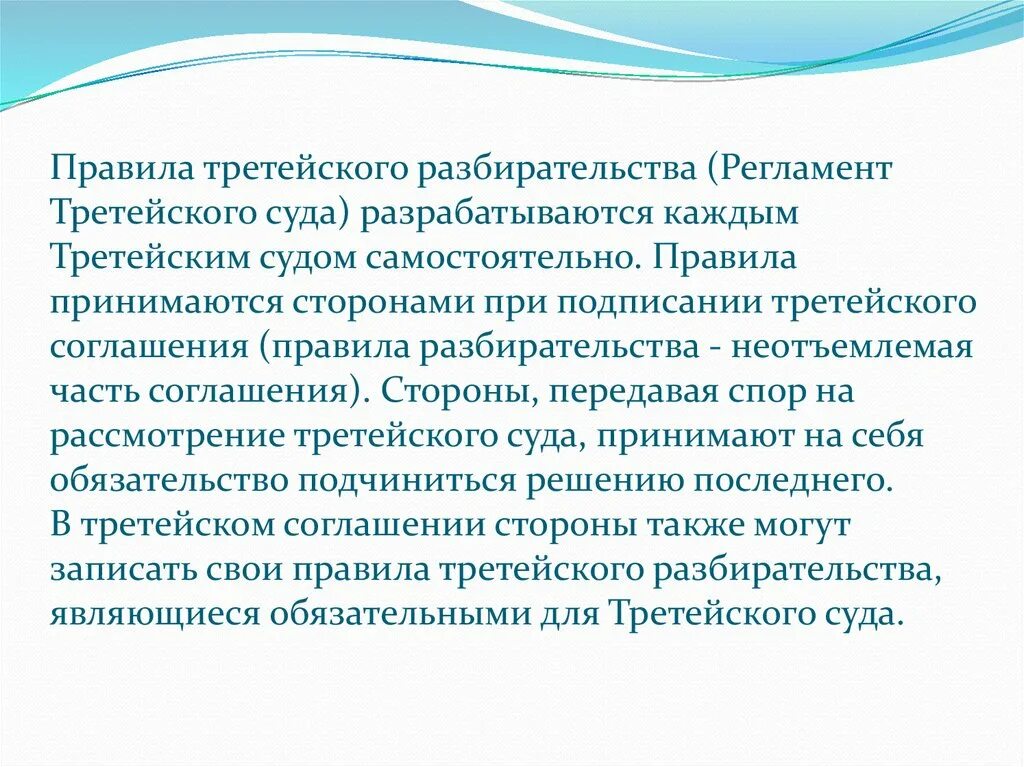 Правила третейского разбирательства (Регламент Третейского суда) разрабатываются каждым Третейским судом самостоятельно. Правила принимаются сторонами при подписании третейского соглашения (правила разбирательства - неотъемлемая часть соглашения). Стороны, передавая спор на рассмотрение третейского суда, принимают на себя обязательство подчиниться решению последнего.
В третейском соглашении стороны также могут записать свои правила третейского разбирательства, являющиеся обязательными для Третейского суда.